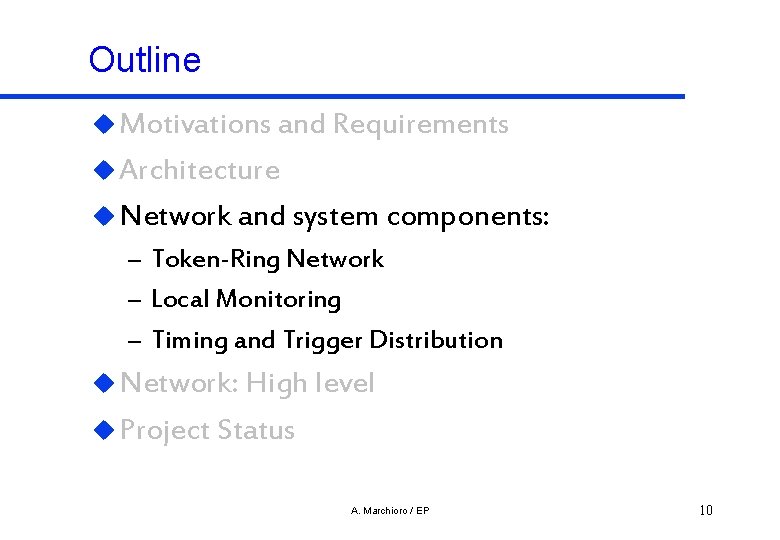 Outline

Motivations and Requirements

Architecture

Network and system components:

– Token-Ring Network

– Local Monitoring

– Timing and Trigger Distribution

Network: High level

Project Status

A. Marchioro / EP

10